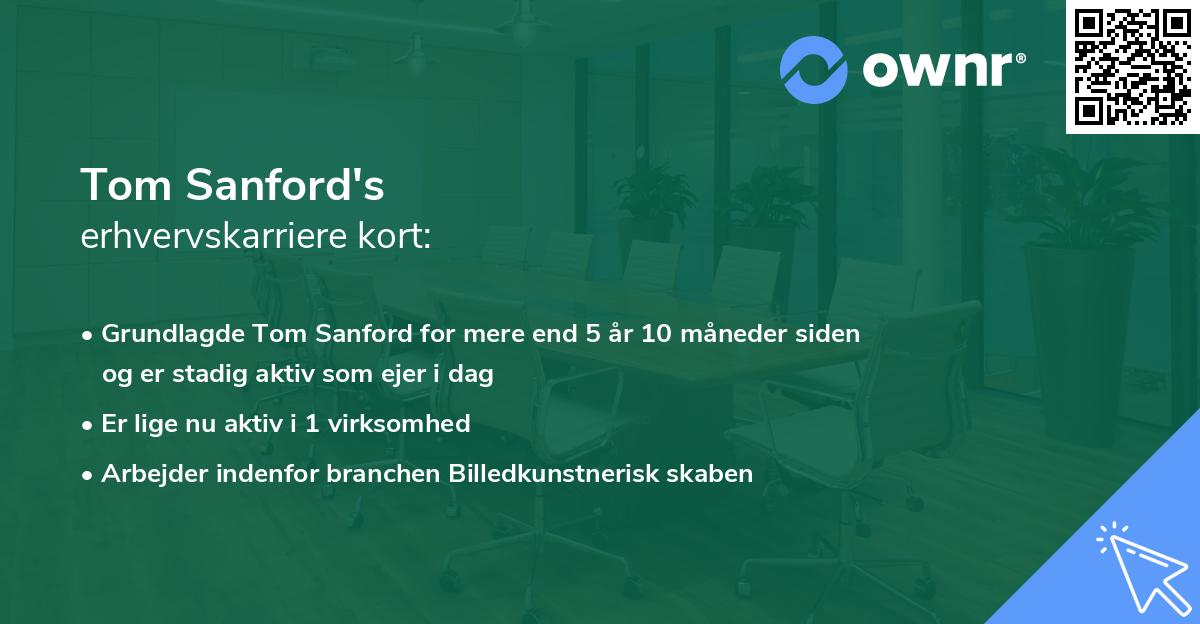 ownr®

Tom Sanford's
erhvervskarriere kort:

• Grundlagde Tom Sanford for mere end 5 år 10 måneder siden og er stadig aktiv som ejer i dag

• Er lige nu aktiv i 1 virksomhed

• Arbejder indenfor branchen Billedkunstnerisk skaben